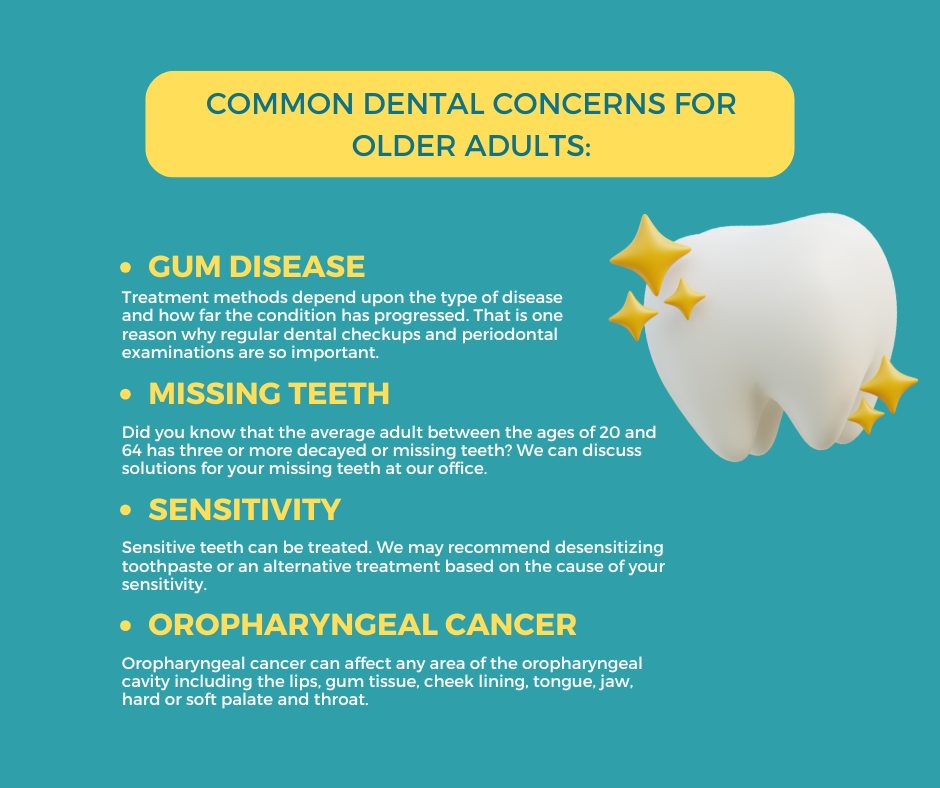 COMMON DENTAL CONCERNS FOR OLDER ADULTS:

• GUM DISEASE

Treatment methods depend upon the type of disease and how far the condition has progressed. That is one reason why regular dental checkups and periodontal examinations are so important.

• MISSING TEETH

Did you know that the average adult between the ages of 20 and 64 has three or more decayed or missing teeth? We can discuss solutions for your missing teeth at our office.

• SENSITIVITY

Sensitive teeth can be treated. We may recommend desensitizing toothpaste or an alternative treatment based on the cause of your sensitivity.

• OROPHARYNGEAL CANCER

Oropharyngeal cancer can affect any area of the oropharyngeal cavity including the lips, gum tissue, cheek lining, tongue, jaw, hard or soft palate and throat.